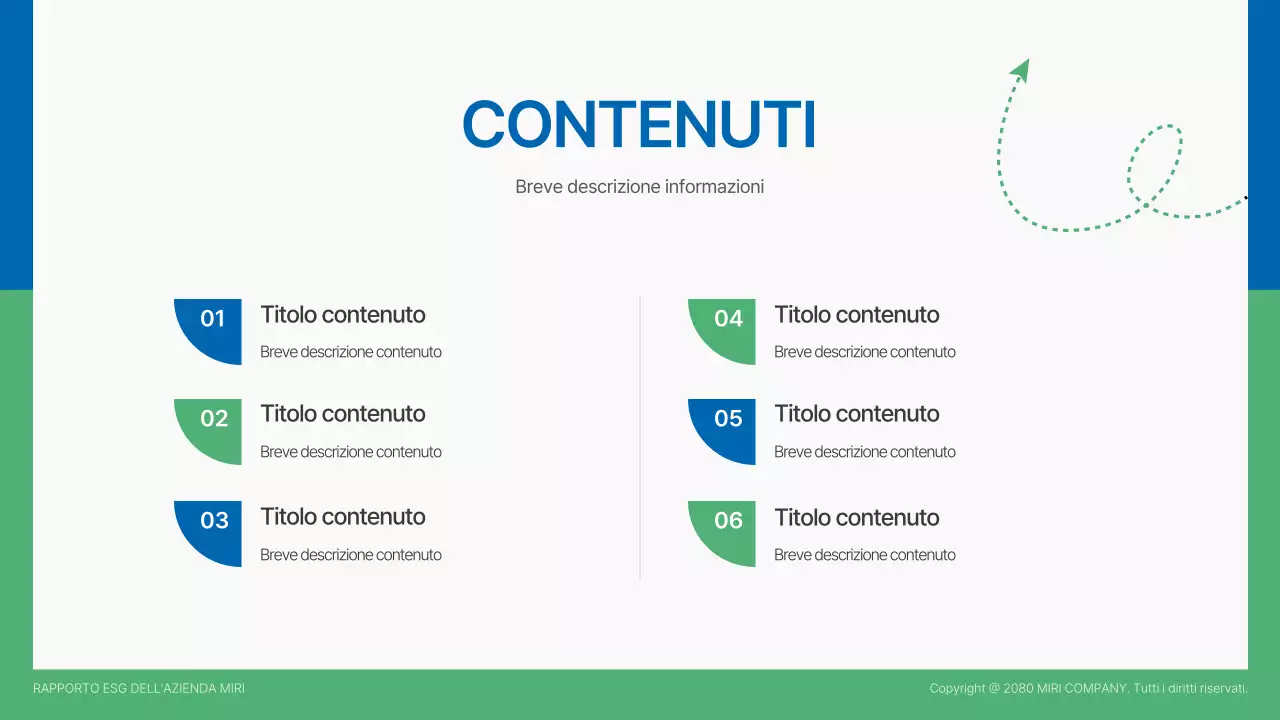 CONTENUTI

Breve descrizione informazioni

01 Titolo contenuto
Breve descrizione contenuto

02 Titolo contenuto
Breve descrizione contenuto

03 Titolo contenuto
Breve descrizione contenuto

04 Titolo contenuto
Breve descrizione contenuto

05 Titolo contenuto
Breve descrizione contenuto

06 Titolo contenuto
Breve descrizione contenuto

RAPPORTO ESG DELL'AZIENDA MIRI

Copyright @ 2080 MIRI COMPANY. Tutti i diritti riservati.